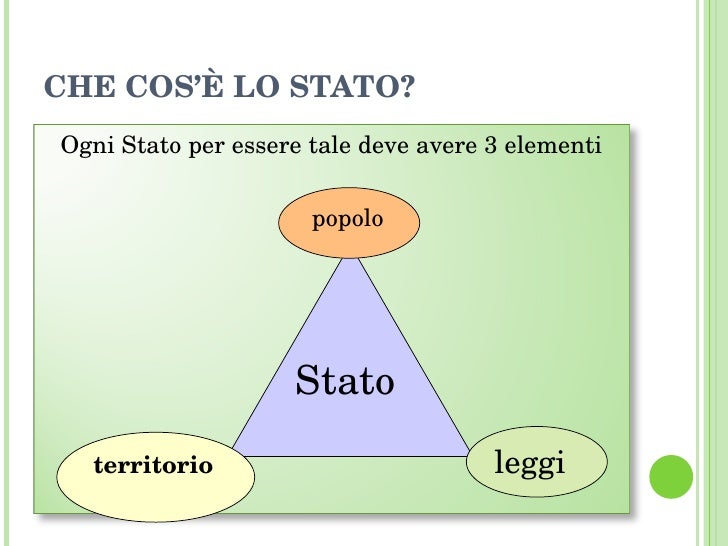 CHE COS'È LO STATO?

Ogni Stato per essere tale deve avere 3 elementi

popolo

Stato

territorio

leggi